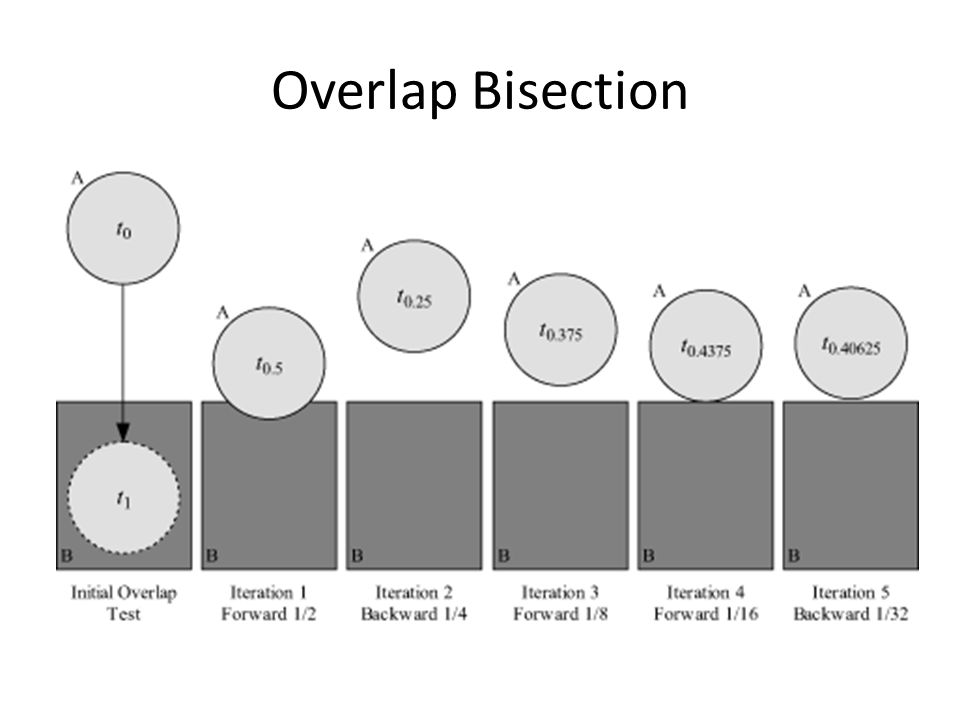 Overlap Bisection

A
$t_0$
$t_1$
B
Initial Overlap Test

A
$t_{0.5}$
B
Iteration 1 Forward 1/2

A
$t_{0.25}$
B
Iteration 2 Backward 1/4

A
$t_{0.375}$
B
Iteration 3 Forward 1/8

A
$t_{0.4375}$
B
Iteration 4 Forward 1/16

A
$t_{0.40625}$
B
Iteration 5 Backward 1/32